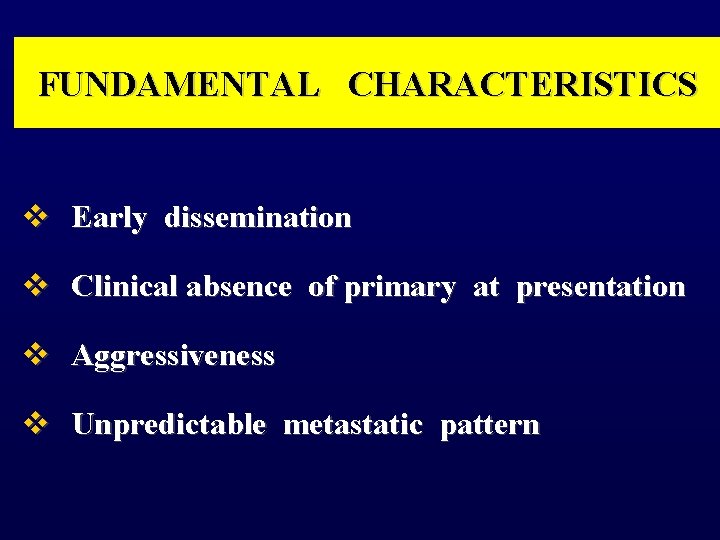 FUNDAMENTAL CHARACTERISTICS

❖ Early dissemination

❖ Clinical absence of primary at presentation

❖ Aggressiveness

❖ Unpredictable metastatic pattern